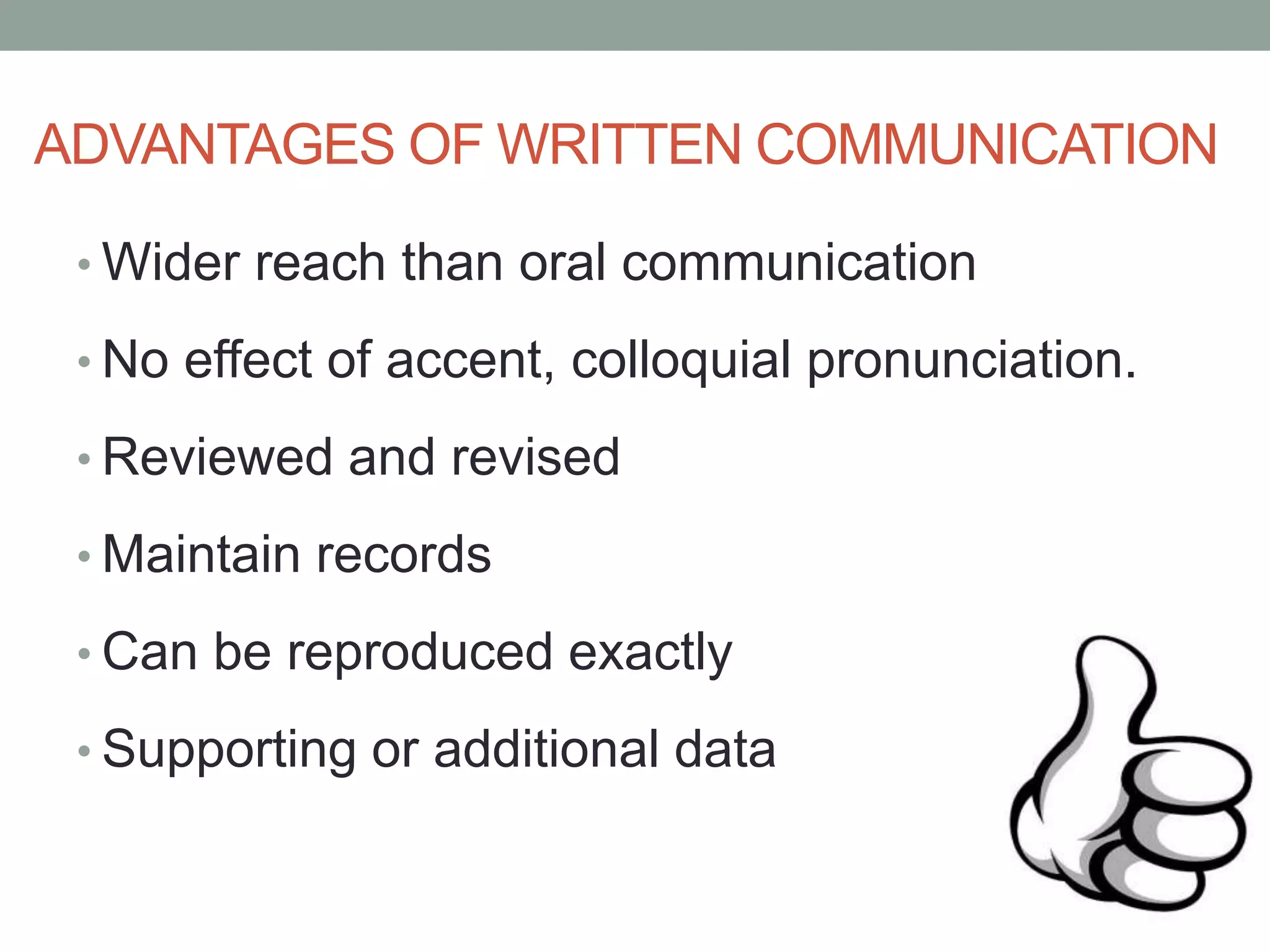 ADVANTAGES OF WRITTEN COMMUNICATION

• Wider reach than oral communication
• No effect of accent, colloquial pronunciation.
• Reviewed and revised
• Maintain records
• Can be reproduced exactly
• Supporting or additional data